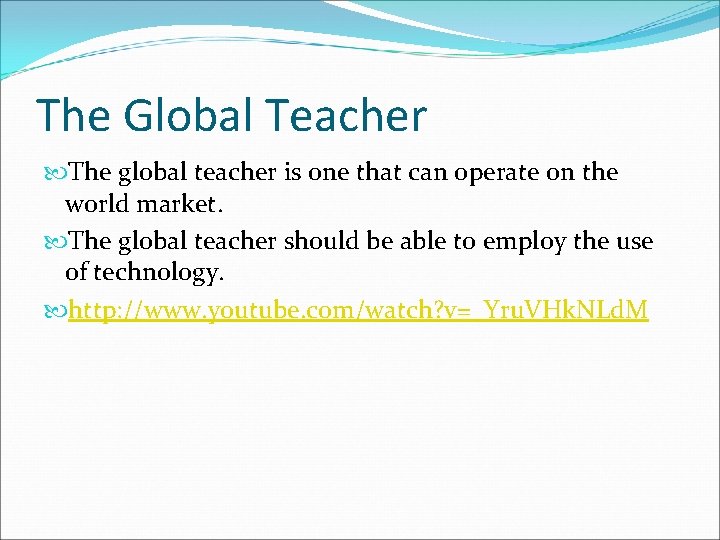 The Global Teacher

The global teacher is one that can operate on the world market.

The global teacher should be able to employ the use of technology.

http://www.youtube.com/watch?v=_YruVHkNLdM